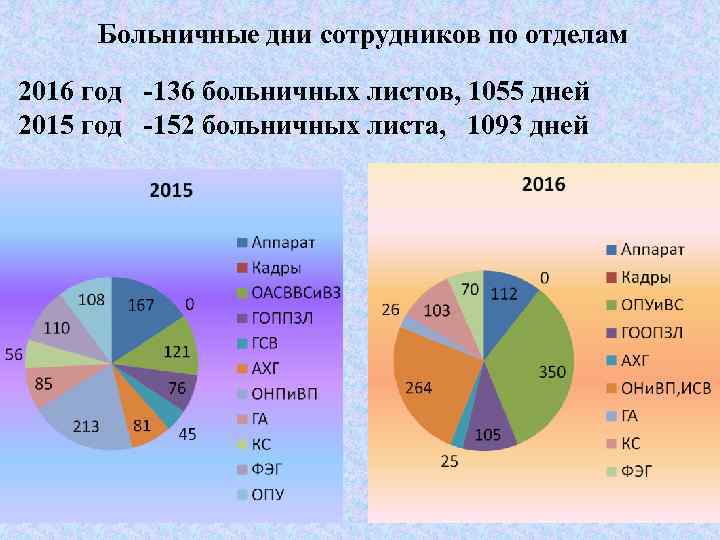 Больничные дни сотрудников по отделам

2016 год -136 больничных листов, 1055 дней
2015 год -152 больничных листа, 1093 дней

2015

167
0
121
76
45
81
213
85
56
110
108

Аппарат
Кадры
ОАСВВСиВЗ
ГОППЗЛ
ГСВ
АХГ
ОНПиВП
ГА
КС
ФЭГ
ОПУ

2016

112
0
350
105
25
264
26
103
70

Аппарат
Кадры
ОПУиВС
ГООПЗЛ
АХГ
ОНиВП,ИСВ
ГА
КС
ФЭГ